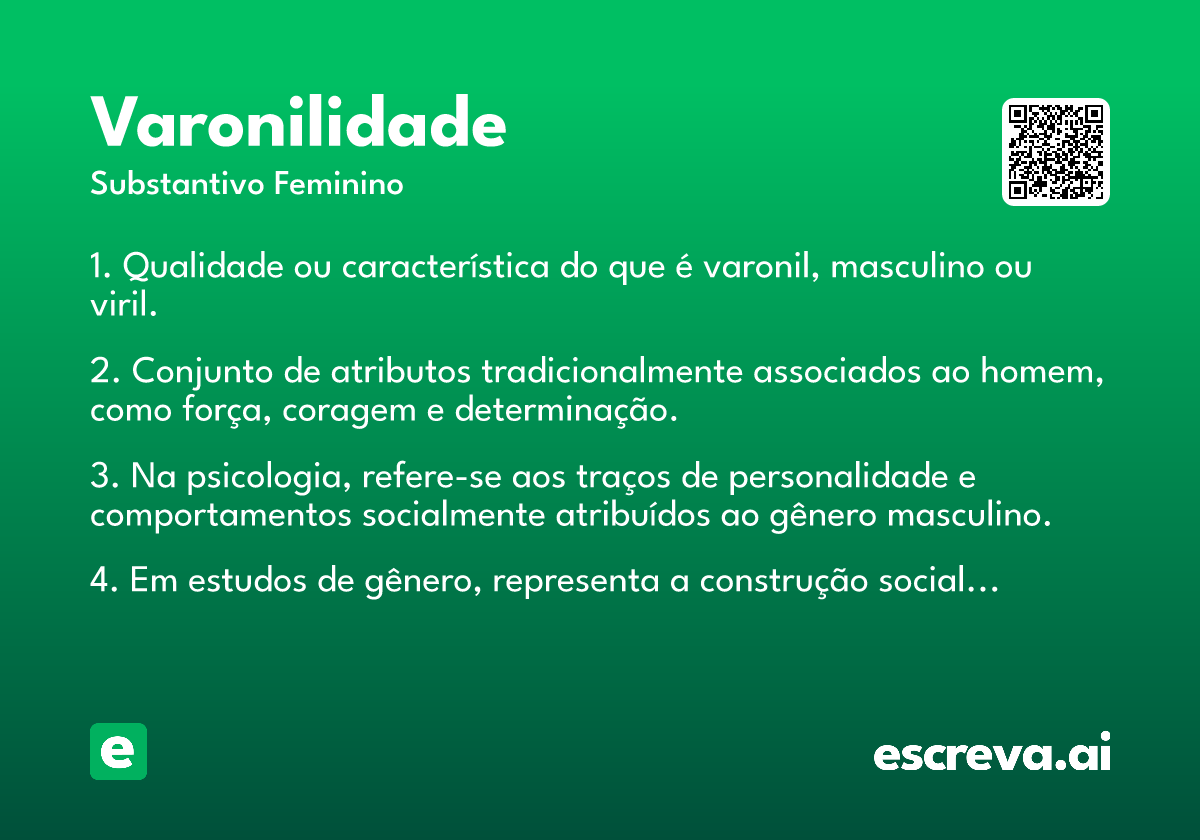 Varonilidade

Substantivo Feminino

1. Qualidade ou característica do que é varonil, masculino ou viril.

2. Conjunto de atributos tradicionalmente associados ao homem, como força, coragem e determinação.

3. Na psicologia, refere-se aos traços de personalidade e comportamentos socialmente atribuídos ao gênero masculino.

4. Em estudos de gênero, representa a construção social…

e

escreva.ai